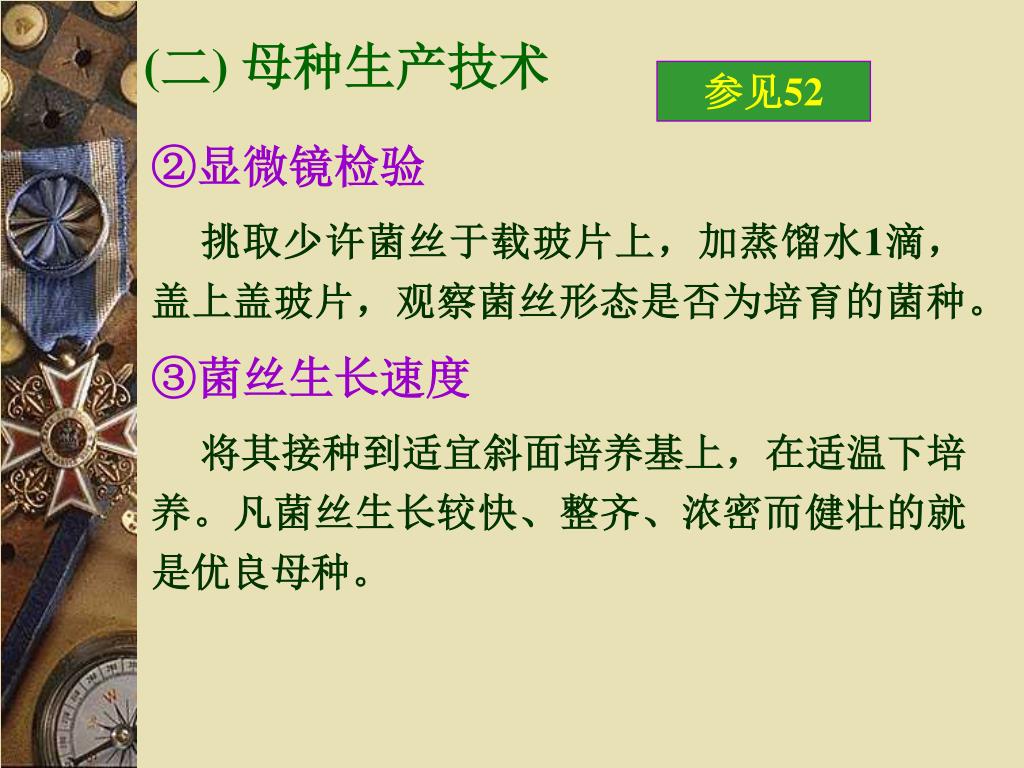 (二) 母种生产技术

参见52

②显微镜检验

挑取少许菌丝于载玻片上，加蒸馏水1滴，盖上盖玻片，观察菌丝形态是否为培育的菌种。

③菌丝生长速度

将其接种到适宜斜面培养基上，在适温下培养。凡菌丝生长较快、整齐、浓密而健壮的就是优良母种。